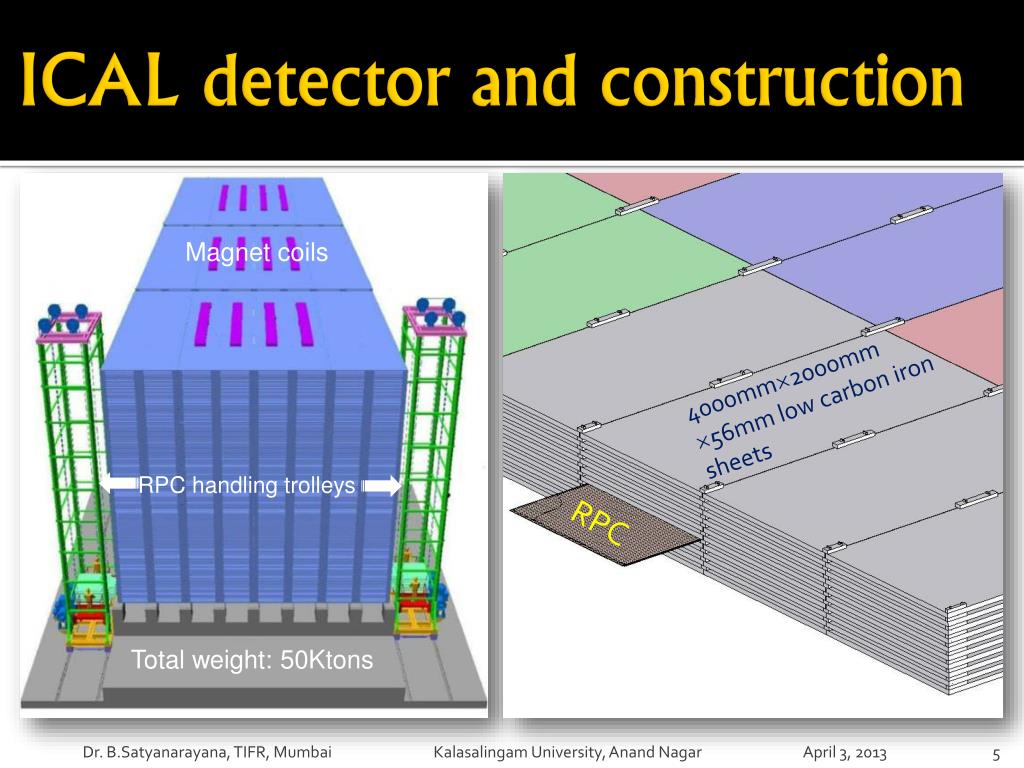 ICAL detector and construction

Magnet coils

RPC handling trolleys

Total weight: 50Ktons

4000mm×2000mm ×56mm low carbon iron sheets

RPC

Dr. B.Satyanarayana, TIFR, Mumbai Kalasalingam University, Anand Nagar April 3, 2013 5